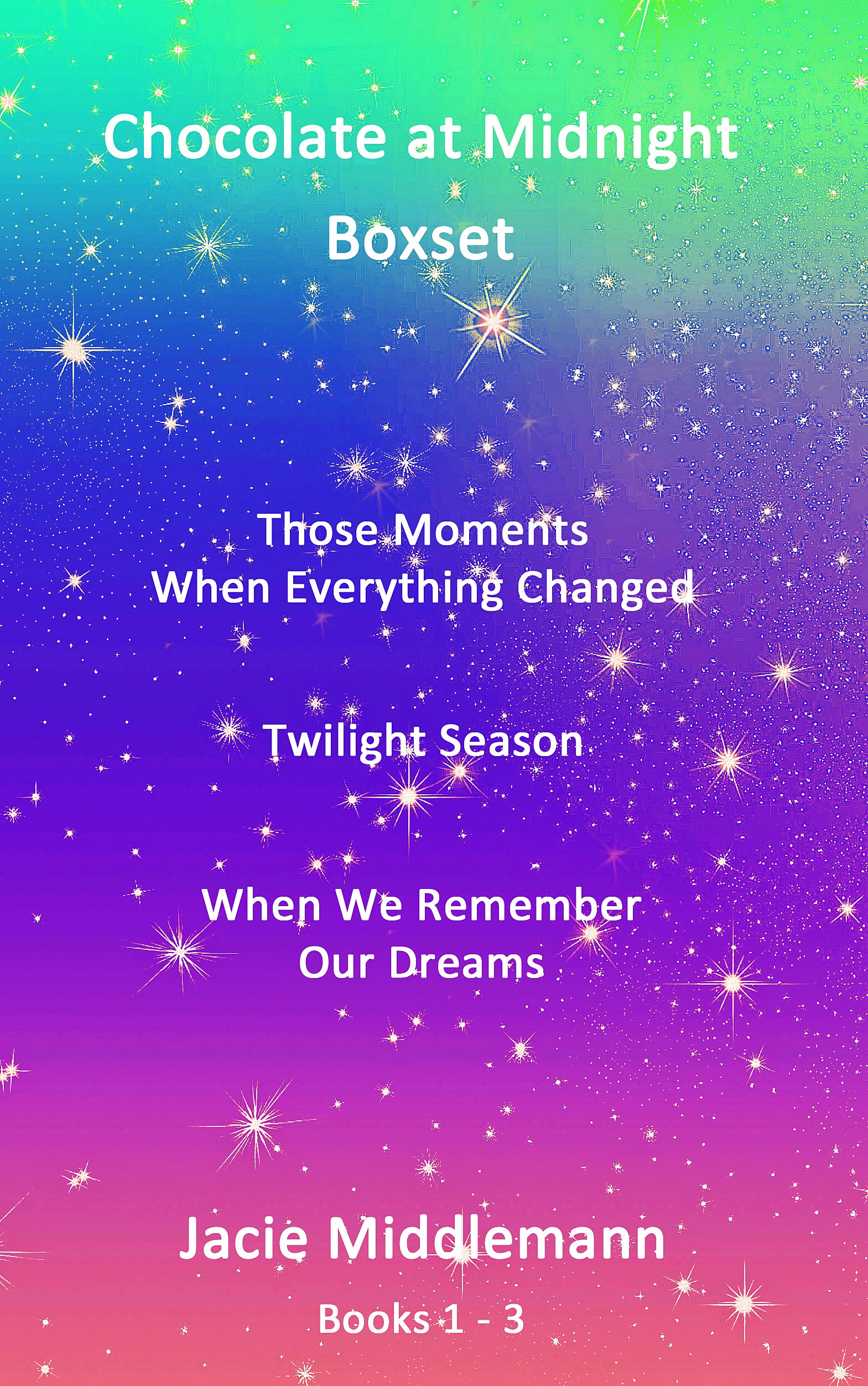 Chocolate at Midnight
Boxset

Those Moments
When Everything Changed

Twilight Season

When We Remember
Our Dreams

Jacie Middlemann

Books 1 - 3